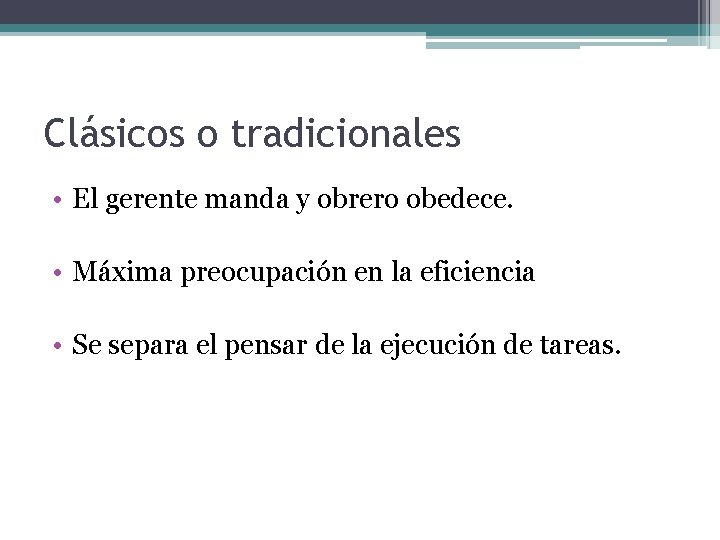 Clásicos o tradicionales

• El gerente manda y obrero obedece.

• Máxima preocupación en la eficiencia

• Se separa el pensar de la ejecución de tareas.